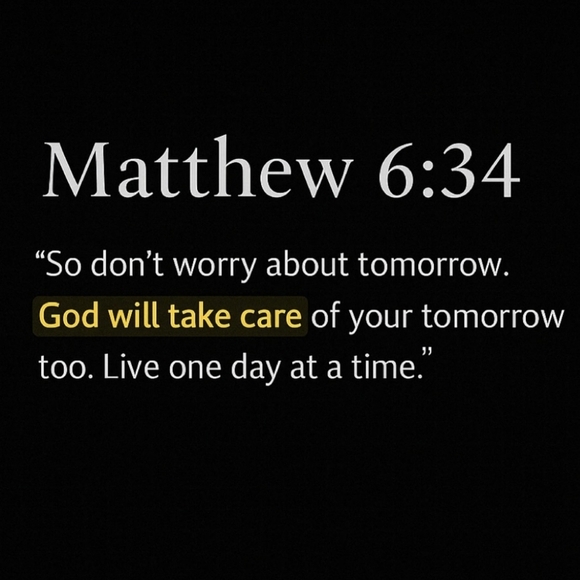 Matthew 6:34

“So don’t worry about tomorrow. God will take care of your tomorrow too. Live one day at a time.”